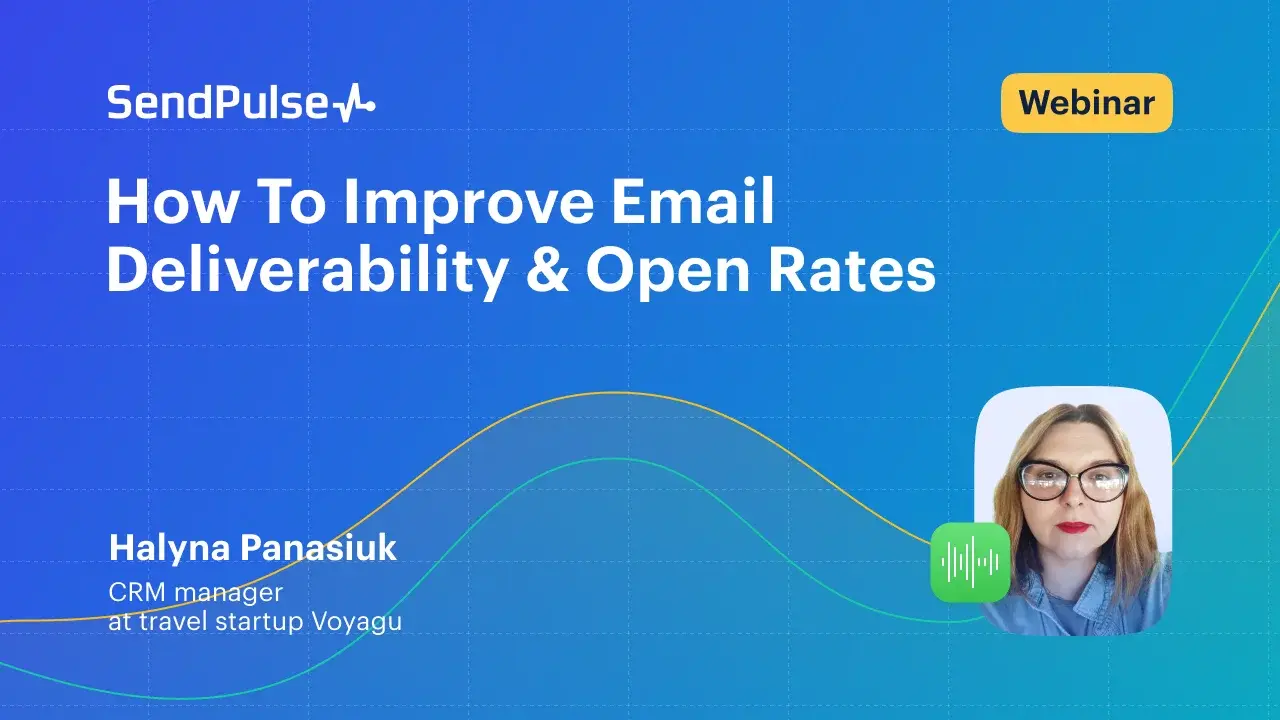 SendPulse

Webinar

How To Improve Email Deliverability & Open Rates

Halyna Panasiuk

CRM manager
at travel startup Voyagu